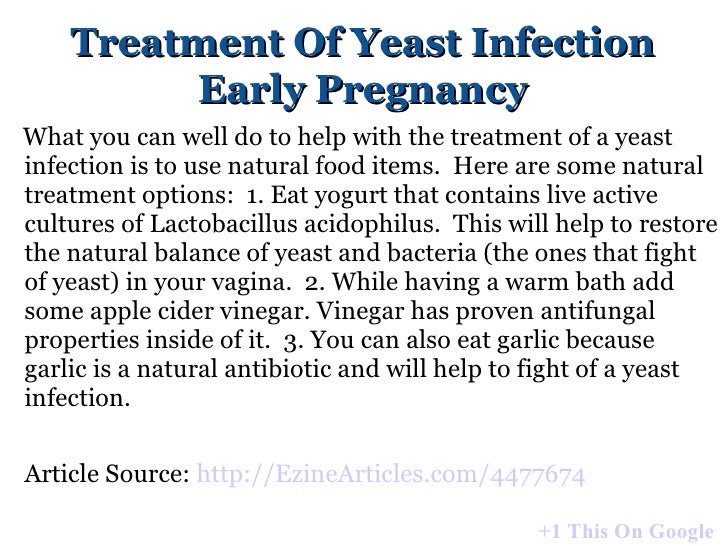 Treatment Of Yeast Infection Early Pregnancy

What you can well do to help with the treatment of a yeast infection is to use natural food items. Here are some natural treatment options: 1. Eat yogurt that contains live active cultures of Lactobacillus acidophilus. This will help to restore the natural balance of yeast and bacteria (the ones that fight of yeast) in your vagina. 2. While having a warm bath add some apple cider vinegar. Vinegar has proven antifungal properties inside of it. 3. You can also eat garlic because garlic is a natural antibiotic and will help to fight of a yeast infection.

Article Source: http://EzineArticles.com/4477674

+1 This On Google